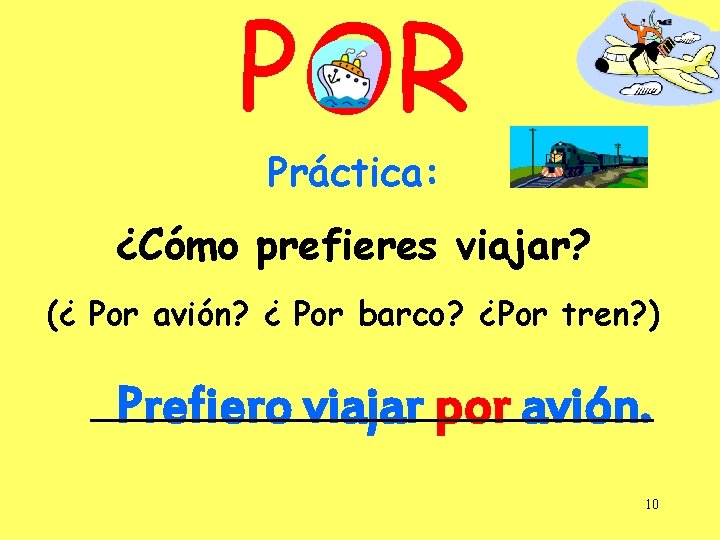 POR

Práctica:

¿Cómo prefieres viajar?

(¿ Por avión? ¿ Por barco? ¿Por tren?)

Prefiero viajar por avión.

10